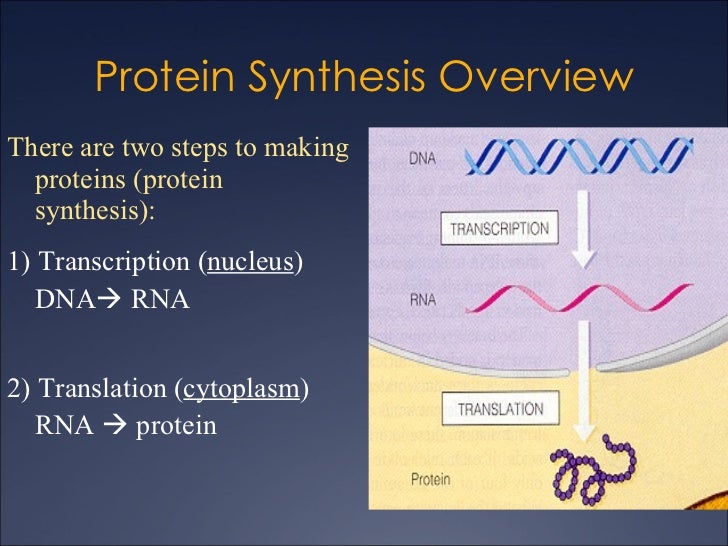 Protein Synthesis Overview

There are two steps to making proteins (protein synthesis):

1) Transcription (nucleus)
DNA→ RNA

2) Translation (cytoplasm)
RNA → protein

DNA

TRANSCRIPTION

RNA

TRANSLATION

Protein